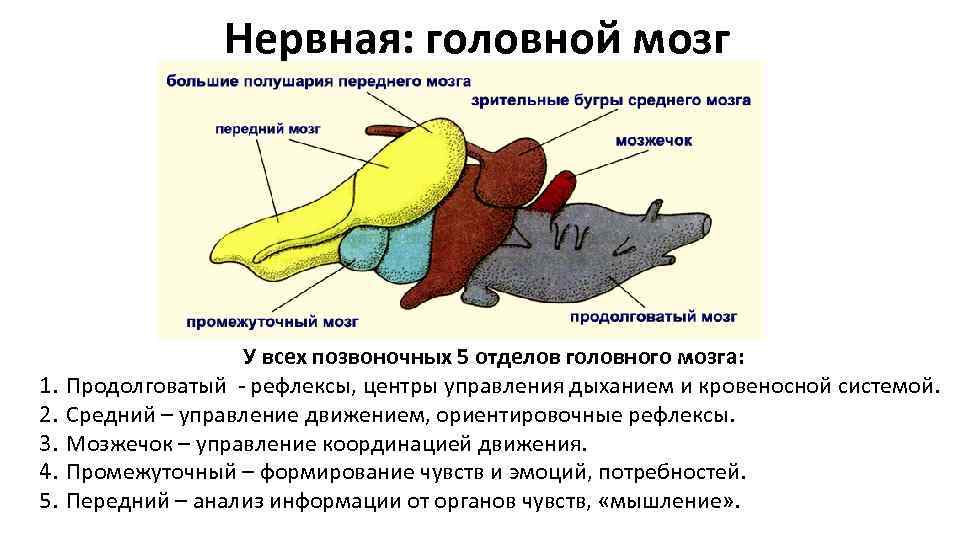 Нервная: головной мозг

большие полушария переднего мозга

зрительные бугры среднего мозга

передний мозг

мозжечок

промежуточный мозг

продолговатый мозг

У всех позвоночных 5 отделов головного мозга:
1. Продолговатый - рефлексы, центры управления дыханием и кровеносной системой.
2. Средний – управление движением, ориентировочные рефлексы.
3. Мозжечок – управление координацией движения.
4. Промежуточный – формирование чувств и эмоций, потребностей.
5. Передний – анализ информации от органов чувств, «мышление».